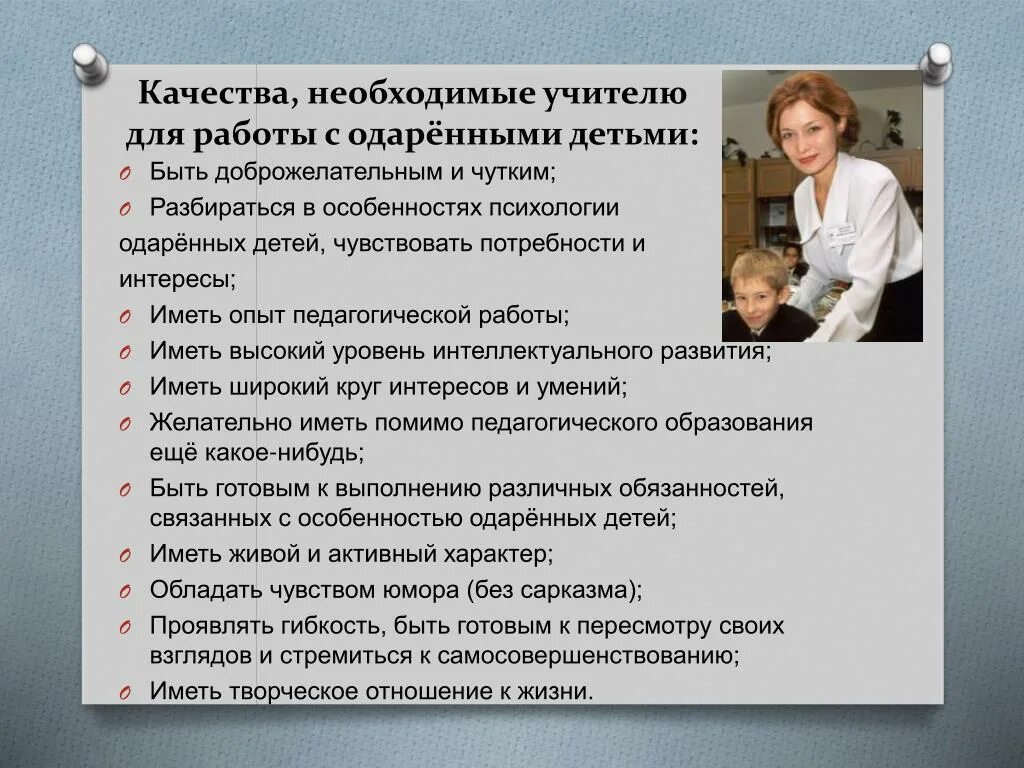 Качества, необходимые учителю для работы с одарёнными детьми:

O Быть доброжелательным и чутким;
O Разбираться в особенностях психологии одарённых детей, чувствовать потребности и интересы;
O Иметь опыт педагогической работы;
O Иметь высокий уровень интеллектуального развития;
O Иметь широкий круг интересов и умений;
O Желательно иметь помимо педагогического образования ещё какое-нибудь;
O Быть готовым к выполнению различных обязанностей, связанных с особенностью одарённых детей;
O Иметь живой и активный характер;
O Обладать чувством юмора (без сарказма);
O Проявлять гибкость, быть готовым к пересмотру своих взглядов и стремиться к самосовершенствованию;
O Иметь творческое отношение к жизни.